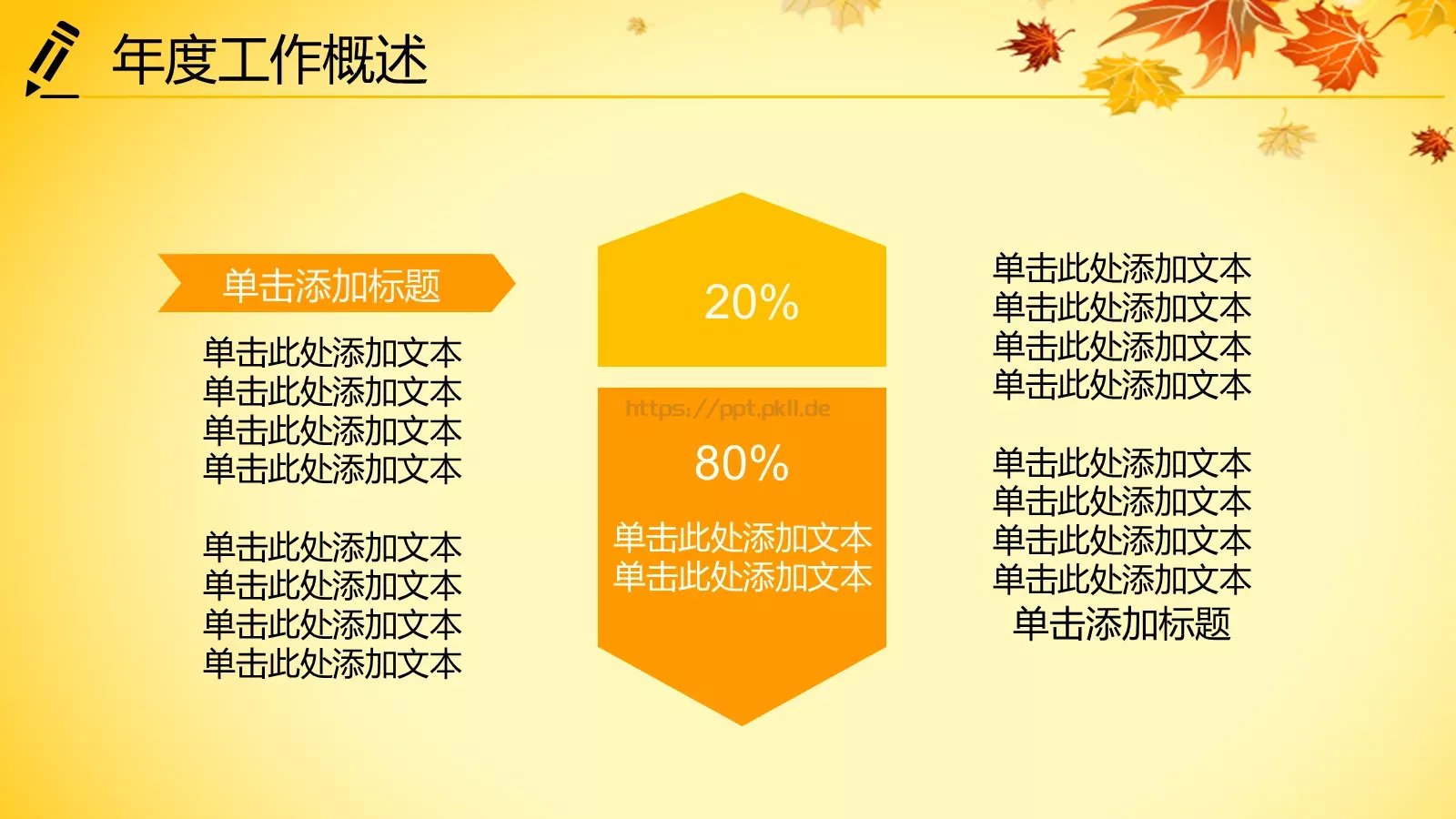 年度工作概述

单击添加标题

单击此处添加文本
单击此处添加文本
单击此处添加文本
单击此处添加文本

单击此处添加文本
单击此处添加文本
单击此处添加文本
单击此处添加文本

20%

https://ppt.pkll.de

80%

单击此处添加文本
单击此处添加文本

单击此处添加文本
单击此处添加文本
单击此处添加文本
单击此处添加文本

单击此处添加文本
单击此处添加文本
单击此处添加文本
单击此处添加文本
单击添加标题